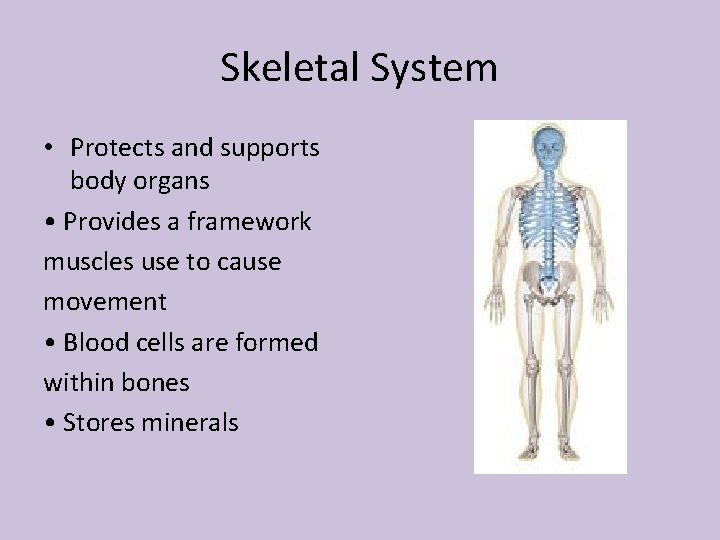 Skeletal System

• Protects and supports body organs

• Provides a framework muscles use to cause movement

• Blood cells are formed within bones

• Stores minerals